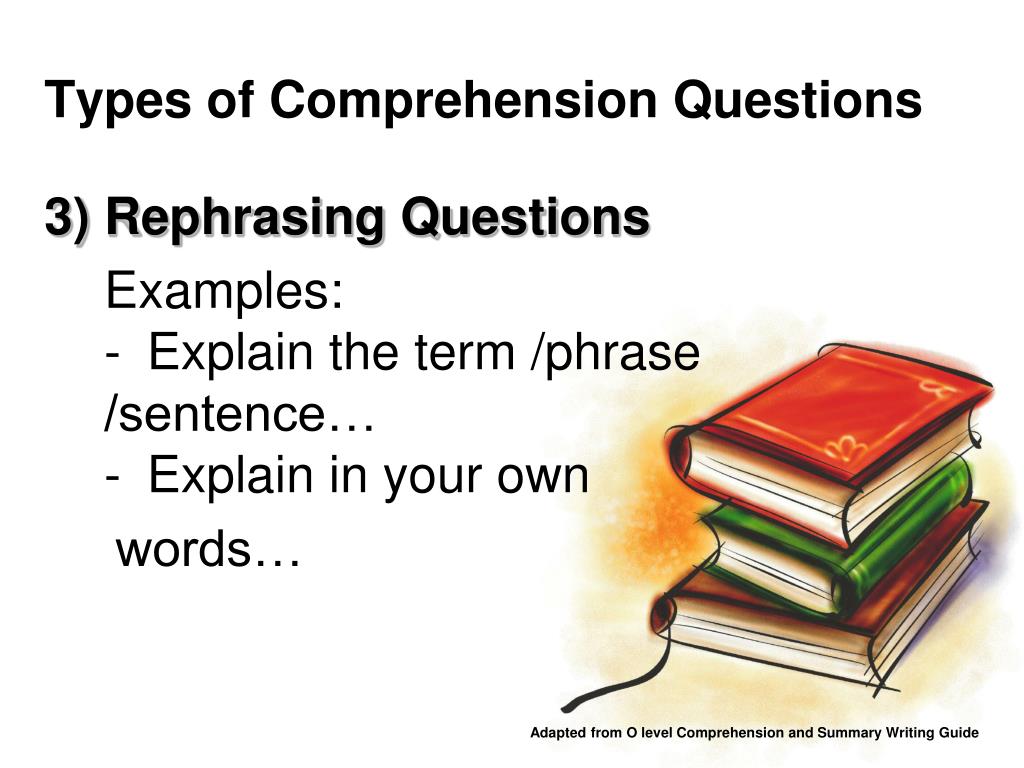 Types of Comprehension Questions

3) Rephrasing Questions

Examples:
- Explain the term /phrase /sentence…
- Explain in your own words…

Adapted from O level Comprehension and Summary Writing Guide